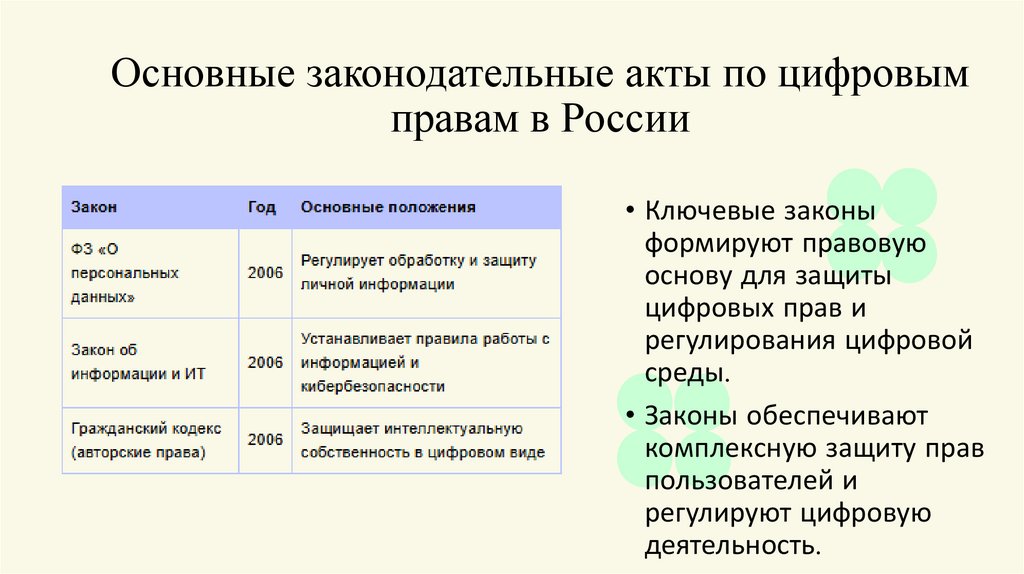 Основные законодательные акты по цифровым правам в России

| Закон | Год | Основные положения |
|---|---|---|
| ФЗ «О персональных данных» | 2006 | Регулирует обработку и защиту личной информации |
| Закон об информации и ИТ | 2006 | Устанавливает правила работы с информацией и кибербезопасности |
| Гражданский кодекс (авторские права) | 2006 | Защищает интеллектуальную собственность в цифровом виде |

• Ключевые законы формируют правовую основу для защиты цифровых прав и регулирования цифровой среды.

• Законы обеспечивают комплексную защиту прав пользователей и регулируют цифровую деятельность.